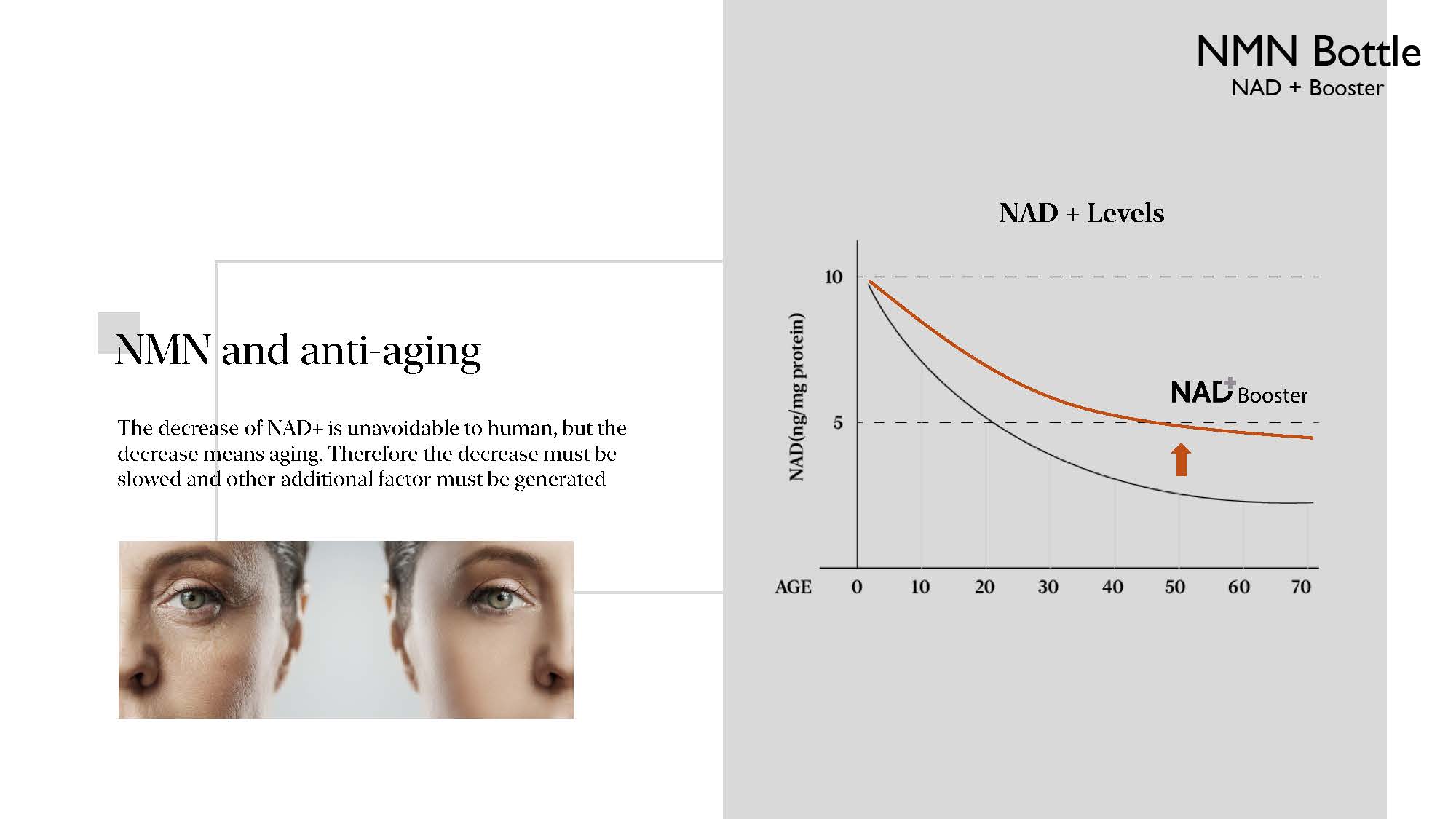 NMN Bottle
NAD + Booster

NMN and anti-aging

The decrease of NAD+ is unavoidable to human, but the decrease means aging. Therefore the decrease must be slowed and other additional factor must be generated

NAD + Levels

NAD(ng/mg protein)

10

5

NAD+ Booster

AGE 0 10 20 30 40 50 60 70